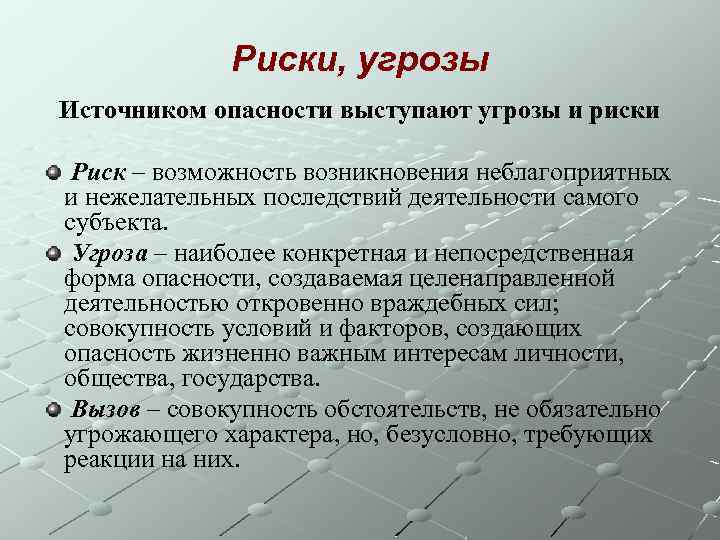 Риски, угрозы

Источником опасности выступают угрозы и риски

Риск – возможность возникновения неблагоприятных и нежелательных последствий деятельности самого субъекта.

Угроза – наиболее конкретная и непосредственная форма опасности, создаваемая целенаправленной деятельностью откровенно враждебных сил; совокупность условий и факторов, создающих опасность жизненно важным интересам личности, общества, государства.

Вызов – совокупность обстоятельств, не обязательно угрожающего характера, но, безусловно, требующих реакции на них.